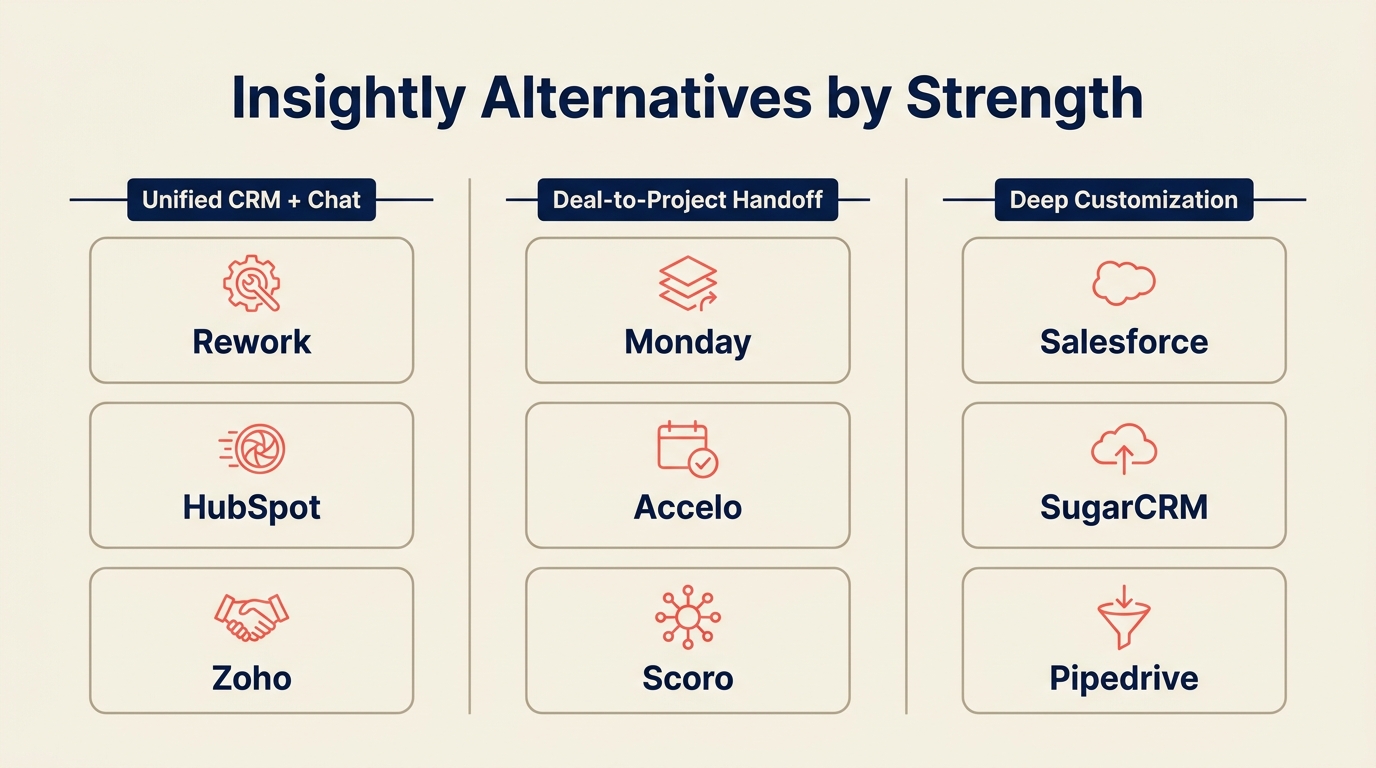 Insightly Alternatives by Strength

Unified CRM + Chat

Rework

HubSpot

Zoho

Deal-to-Project Handoff

Monday

Accelo

Scoro

Deep Customization

Salesforce

SugarCRM

Pipedrive